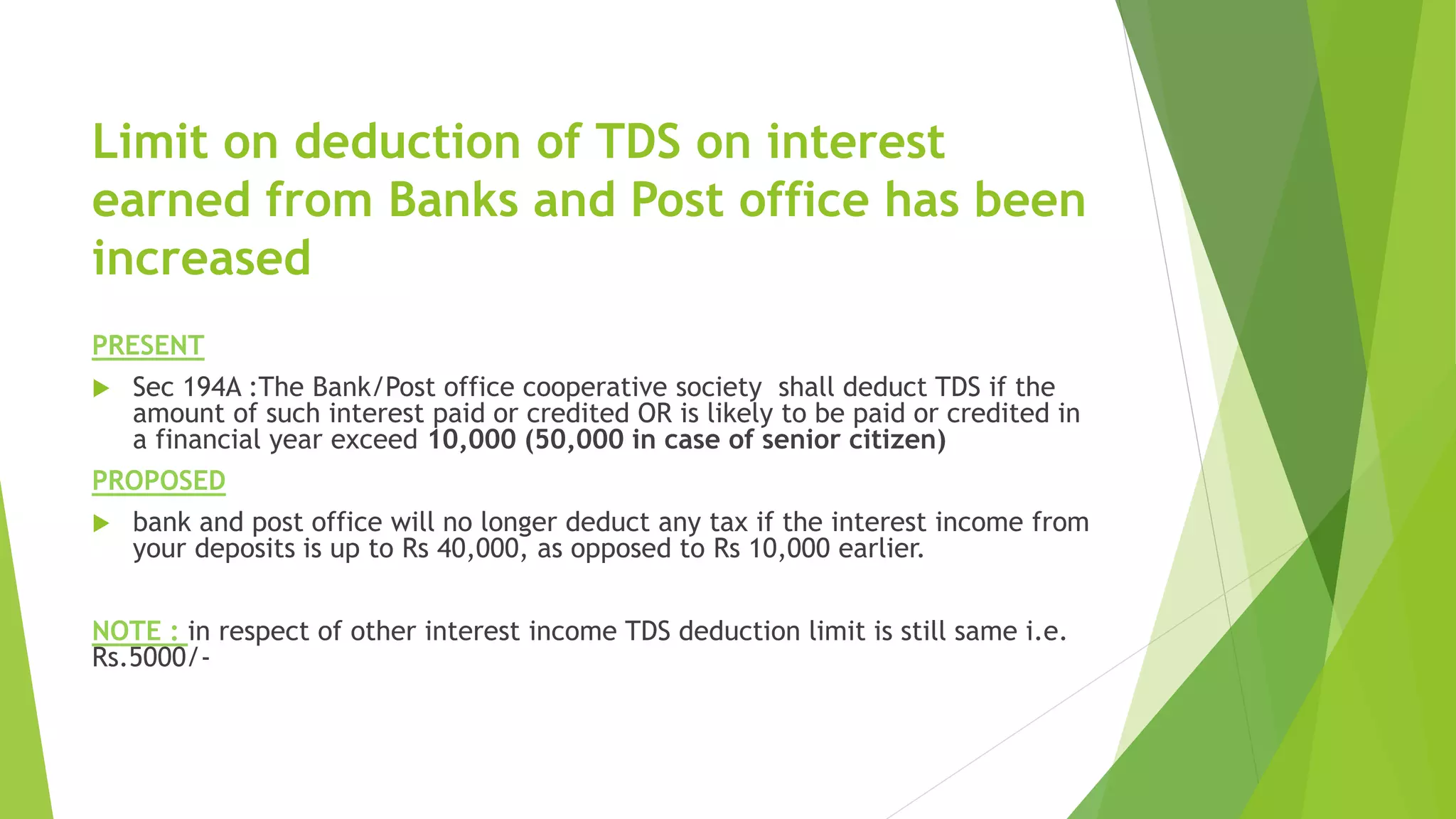 Limit on deduction of TDS on interest earned from Banks and Post office has been increased

PRESENT

Sec 194A :The Bank/Post office cooperative society shall deduct TDS if the amount of such interest paid or credited OR is likely to be paid or credited in a financial year exceed 10,000 (50,000 in case of senior citizen)

PROPOSED

bank and post office will no longer deduct any tax if the interest income from your deposits is up to Rs 40,000, as opposed to Rs 10,000 earlier.

NOTE : in respect of other interest income TDS deduction limit is still same i.e. Rs.5000/-